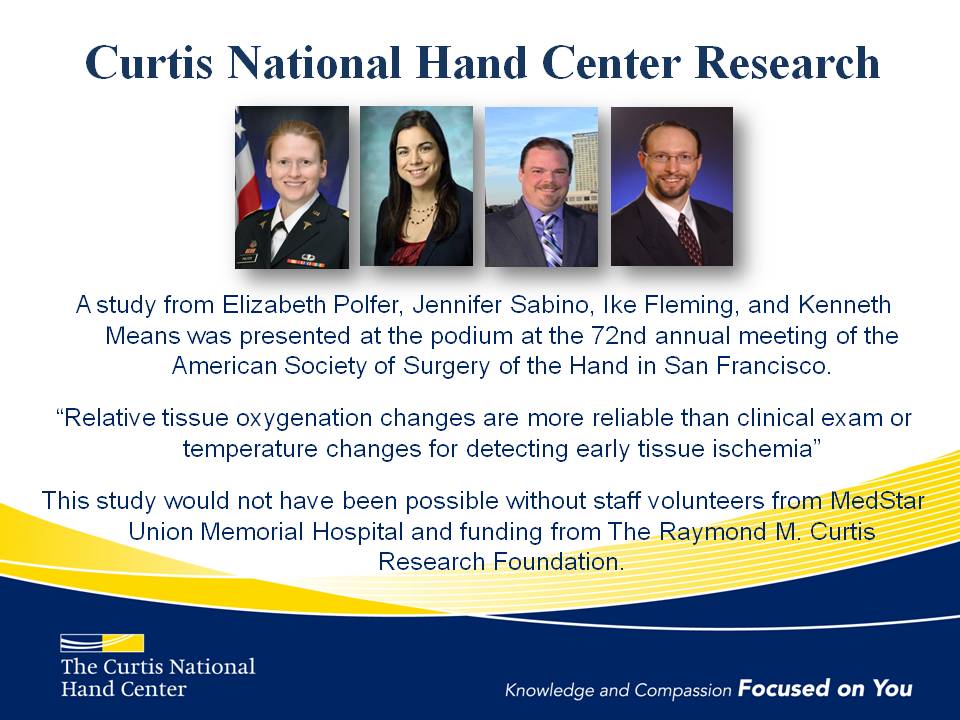 Curtis National Hand Center Research

A study from Elizabeth Polfer, Jennifer Sabino, Ike Fleming, and Kenneth Means was presented at the podium at the 72nd annual meeting of the American Society of Surgery of the Hand in San Francisco.

“Relative tissue oxygenation changes are more reliable than clinical exam or temperature changes for detecting early tissue ischemia”

This study would not have been possible without staff volunteers from MedStar Union Memorial Hospital and funding from The Raymond M. Curtis Research Foundation.

The Curtis National Hand Center

Knowledge and Compassion Focused on You